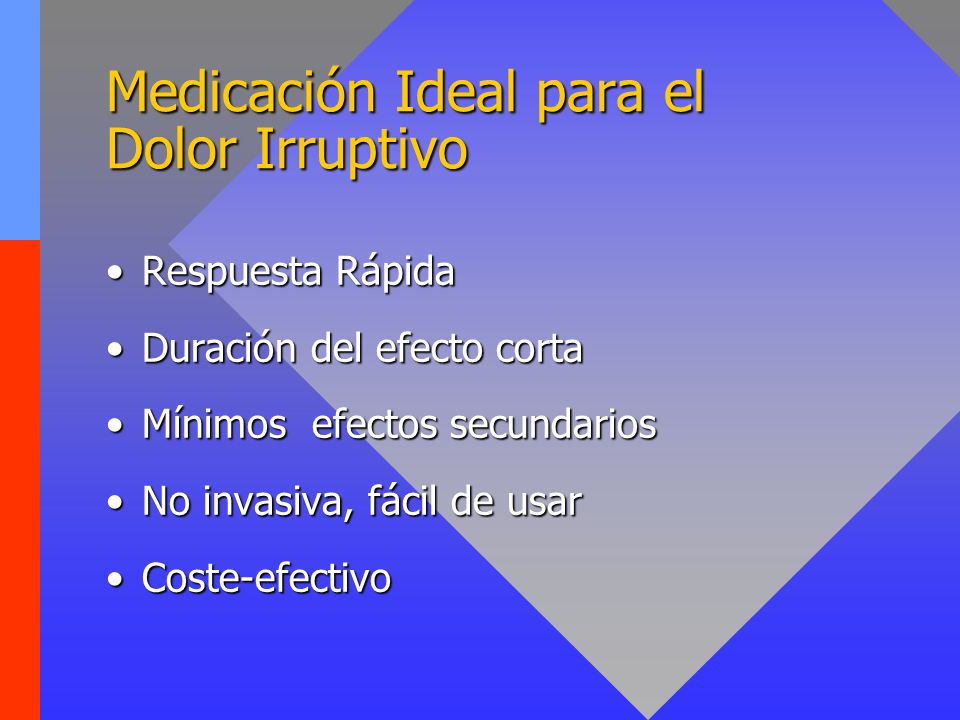 Medicación Ideal para el Dolor Irruptivo

• Respuesta Rápida

• Duración del efecto corta

• Mínimos  efectos secundarios

• No invasiva, fácil de usar

• Coste-efectivo